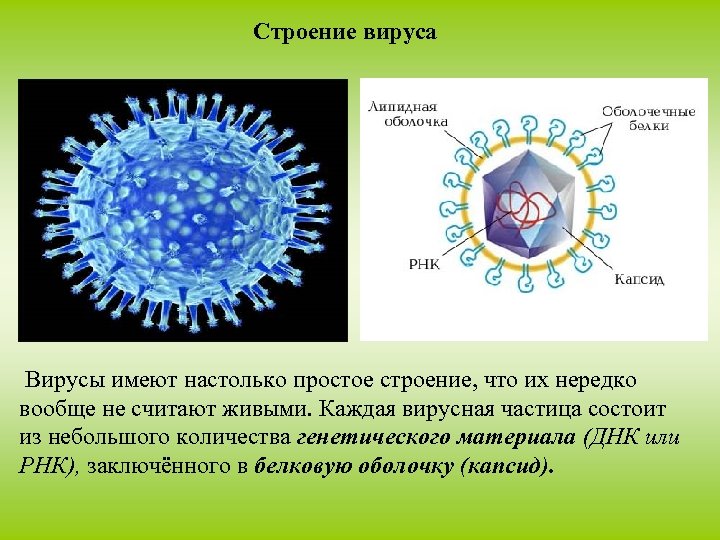 Строение вируса

Липидная оболочка

Оболочечные белки

РНК

Капсид

Вирусы имеют настолько простое строение, что их нередко вообще не считают живыми. Каждая вирусная частица состоит из небольшого количества генетического материала (ДНК или РНК), заключённого в белковую оболочку (капсид).